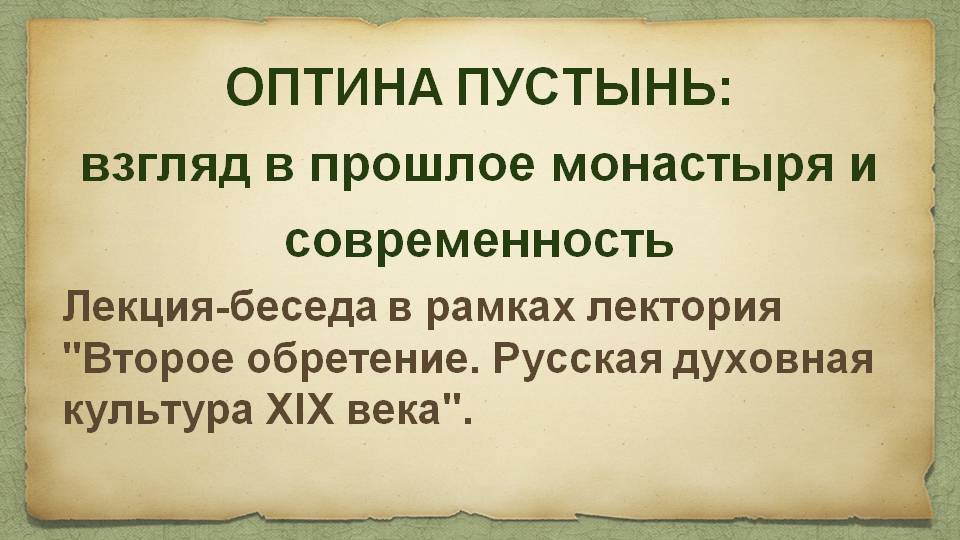 ОПТИНА ПУСТЫНЬ:
взгляд в прошлое монастыря и современность

Лекция-беседа в рамках лектория "Второе обретение. Русская духовная культура XIX века".